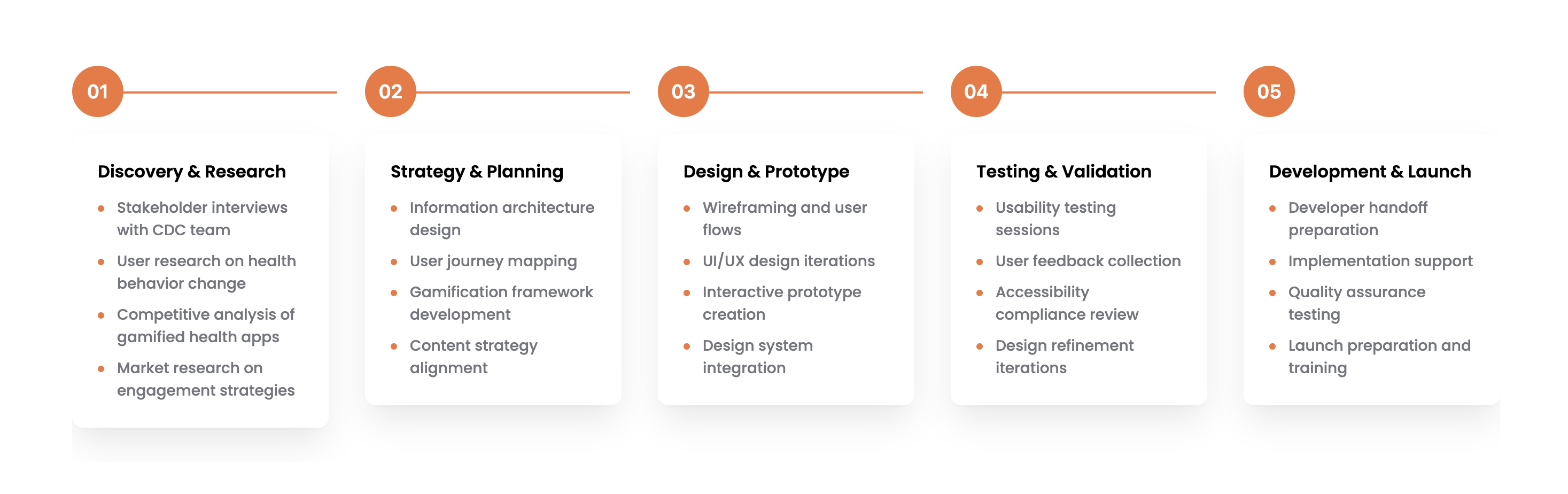 01

Discovery & Research

- Stakeholder interviews with CDC team
- User research on health behavior change
- Competitive analysis of gamified health apps
- Market research on engagement strategies

02

Strategy & Planning

- Information architecture design
- User journey mapping
- Gamification framework development
- Content strategy alignment

03

Design & Prototype

- Wireframing and user flows
- UI/UX design iterations
- Interactive prototype creation
- Design system integration

04

Testing & Validation

- Usability testing sessions
- User feedback collection
- Accessibility compliance review
- Design refinement iterations

05

Development & Launch

- Developer handoff preparation
- Implementation support
- Quality assurance testing
- Launch preparation and training